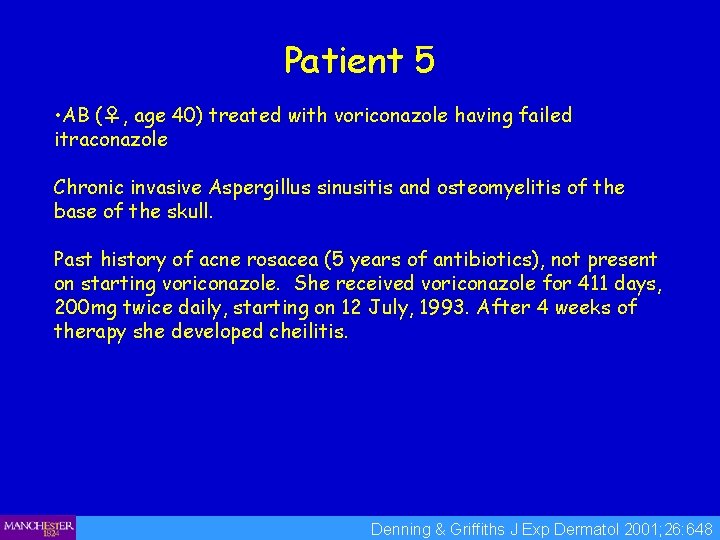 Patient 5

•AB (♀, age 40) treated with voriconazole having failed itraconazole

Chronic invasive Aspergillus sinusitis and osteomyelitis of the base of the skull.

Past history of acne rosacea (5 years of antibiotics), not present on starting voriconazole. She received voriconazole for 411 days, 200mg twice daily, starting on 12 July, 1993. After 4 weeks of therapy she developed cheilitis.

MANCHESTER 1824

Denning & Griffiths J Exp Dermatol 2001;26:648